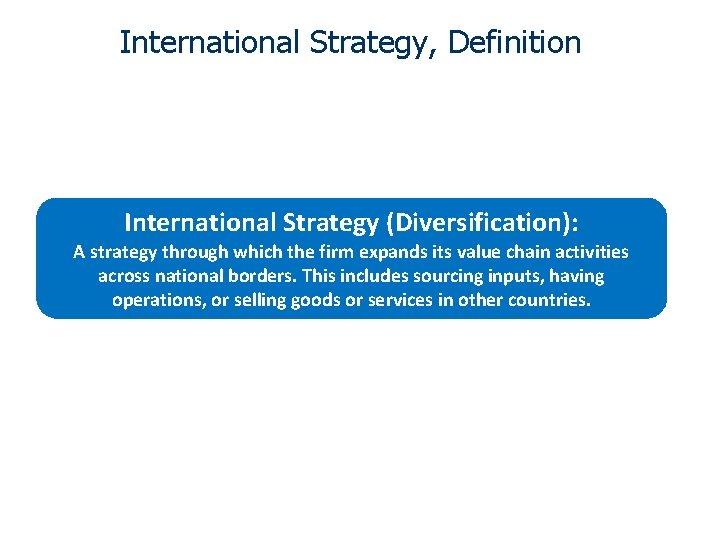 International Strategy, Definition

International Strategy (Diversification):
A strategy through which the firm expands its value chain activities across national borders. This includes sourcing inputs, having operations, or selling goods or services in other countries.